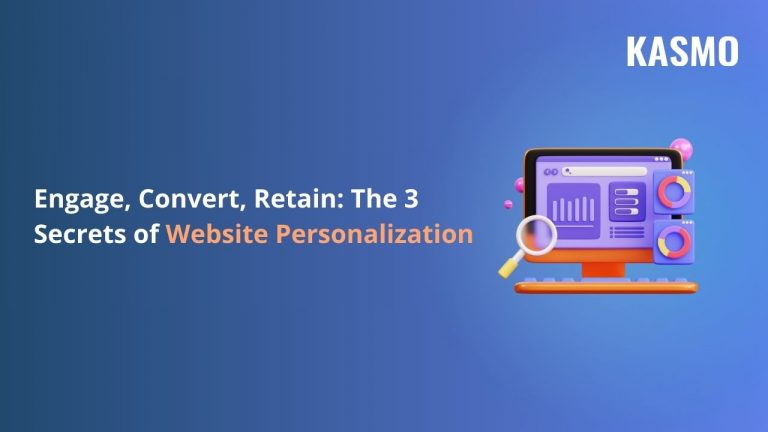 KASMO

Engage, Convert, Retain: The 3 Secrets of Website Personalization